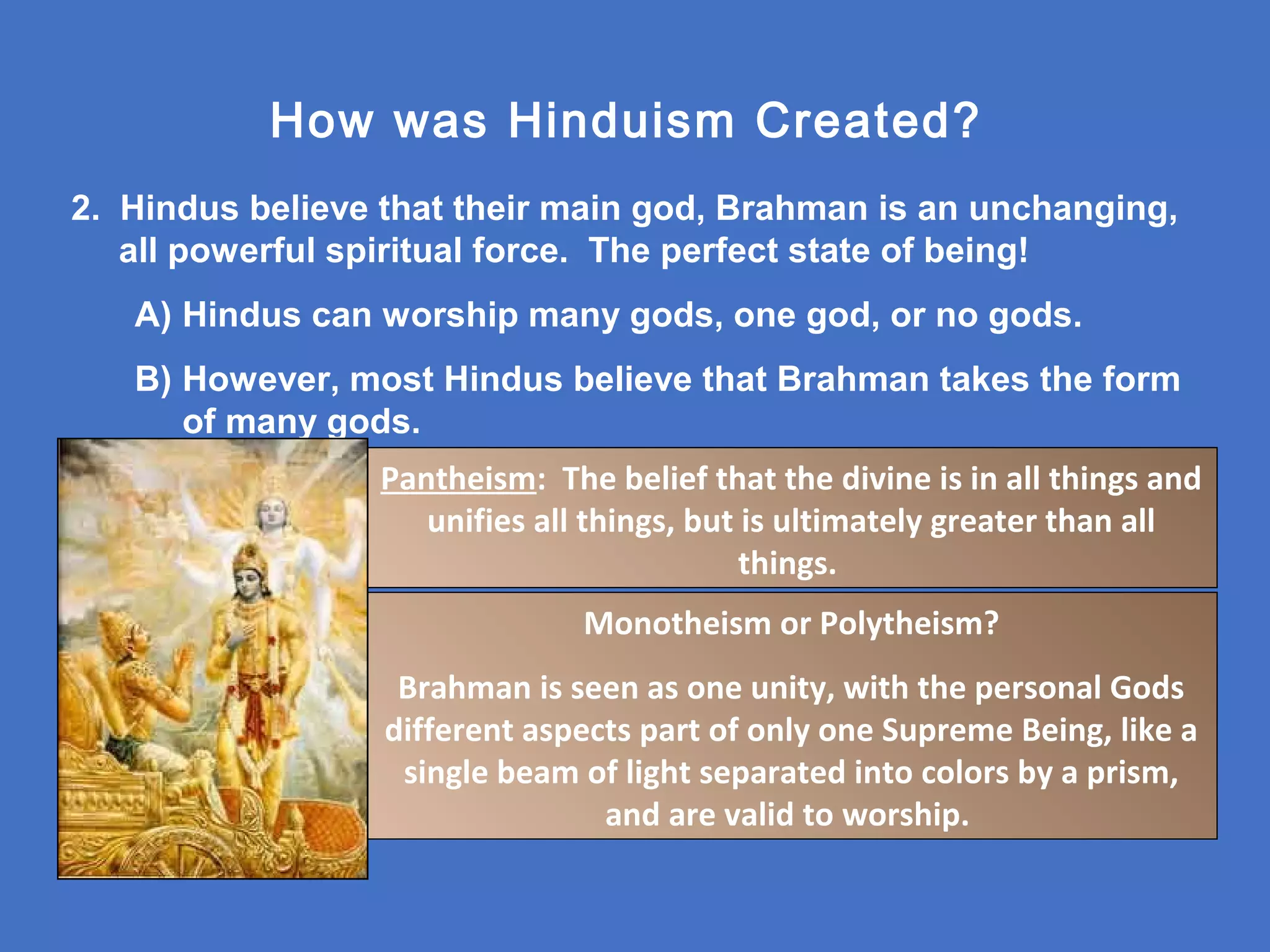 How was Hinduism Created?

2. Hindus believe that their main god, Brahman is an unchanging, all powerful spiritual force. The perfect state of being!

A) Hindus can worship many gods, one god, or no gods.

B) However, most Hindus believe that Brahman takes the form of many gods.

Pantheism: The belief that the divine is in all things and unifies all things, but is ultimately greater than all things.

Monotheism or Polytheism?

Brahman is seen as one unity, with the personal Gods different aspects part of only one Supreme Being, like a single beam of light separated into colors by a prism, and are valid to worship.